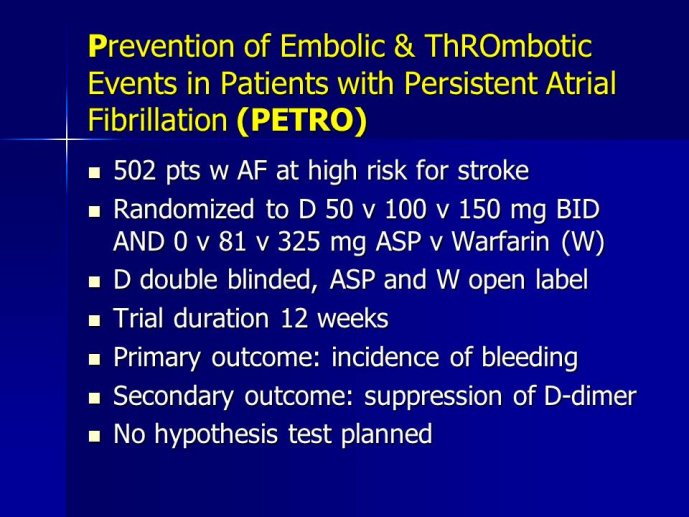 Prevention of Embolic & ThROmbotic Events in Patients with Persistent Atrial Fibrillation (PETRO)

- 502 pts w AF at high risk for stroke
- Randomized to D 50 v 100 v 150 mg BID AND 0 v 81 v 325 mg ASP v Warfarin (W)
- D double blinded, ASP and W open label
- Trial duration 12 weeks
- Primary outcome: incidence of bleeding
- Secondary outcome: suppression of D-dimer
- No hypothesis test planned